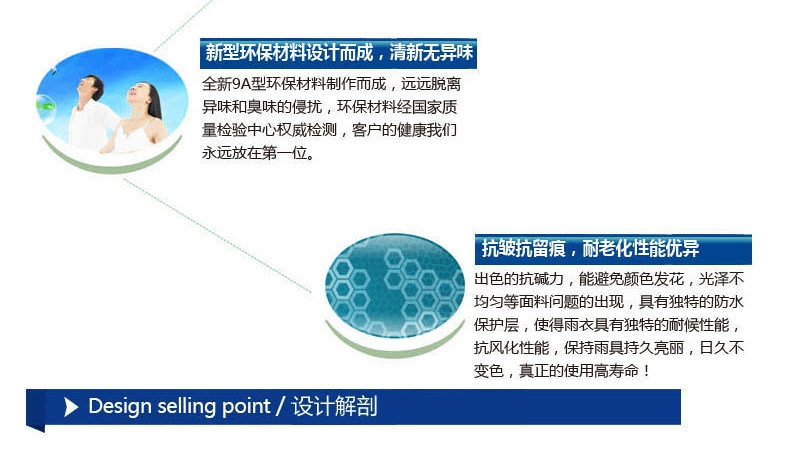 新型环保材料设计而成，清新无异味

全新9A型环保材料制作而成，远远脱离异味和臭味的侵扰，环保材料经国家质量检验中心权威检测，客户的健康我们永远放在第一位。

抗皱抗留痕，耐老化性能优异

出色的抗碱力，能避免颜色发花，光泽不均匀等面料问题的出现，具有独特的防水保护层，使得雨衣具有独特的耐候性能，抗风化性能，保持雨具持久亮丽，日久不变色，真正的使用高寿命！

Design selling point / 设计解剖